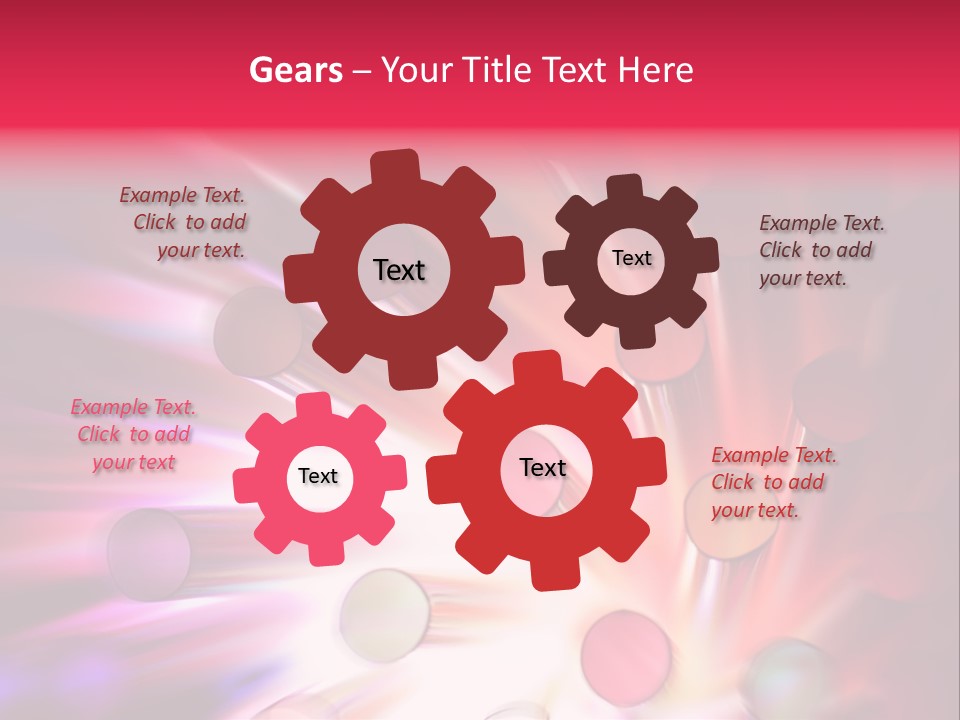 Gears – Your Title Text Here

Example Text. Click to add your text.

Text

Text

Example Text. Click to add your text.

Example Text. Click to add your text

Text

Text

Example Text. Click to add your text.